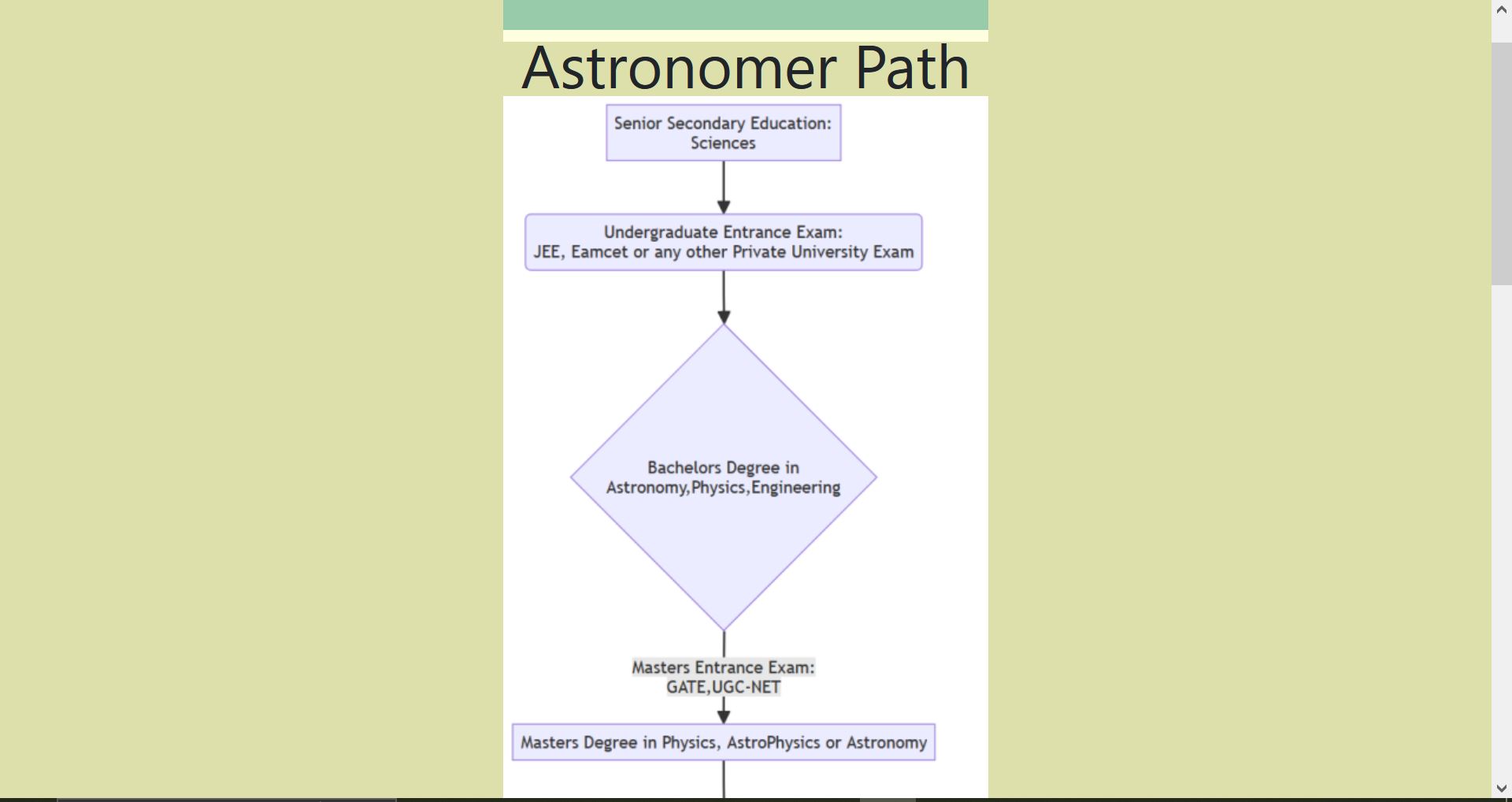 Astronomer Path

Senior Secondary Education: Sciences

Undergraduate Entrance Exam: JEE, Eamcet or any other Private University Exam

Bachelors Degree in Astronomy,Physics,Engineering

Masters Entrance Exam: GATE,UGC-NET

Masters Degree in Physics, AstroPhysics or Astronomy